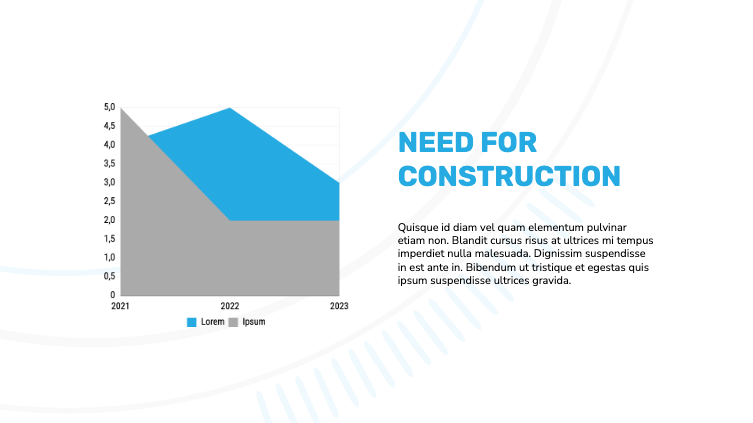 5,0
4,5
4,0
3,5
3,0
2,5
2,0
1,5
1,0
0,5
0
2021
2022
2023
Lorem
Ipsum

NEED FOR CONSTRUCTION

Quisque id diam vel quam elementum pulvinar etiam non. Blandit cursus risus at ultrices mi tempus imperdiet nulla malesuada. Dignissim suspendisse in est ante in. Bibendum ut tristique et egestas quis ipsum suspendisse ultrices gravida.